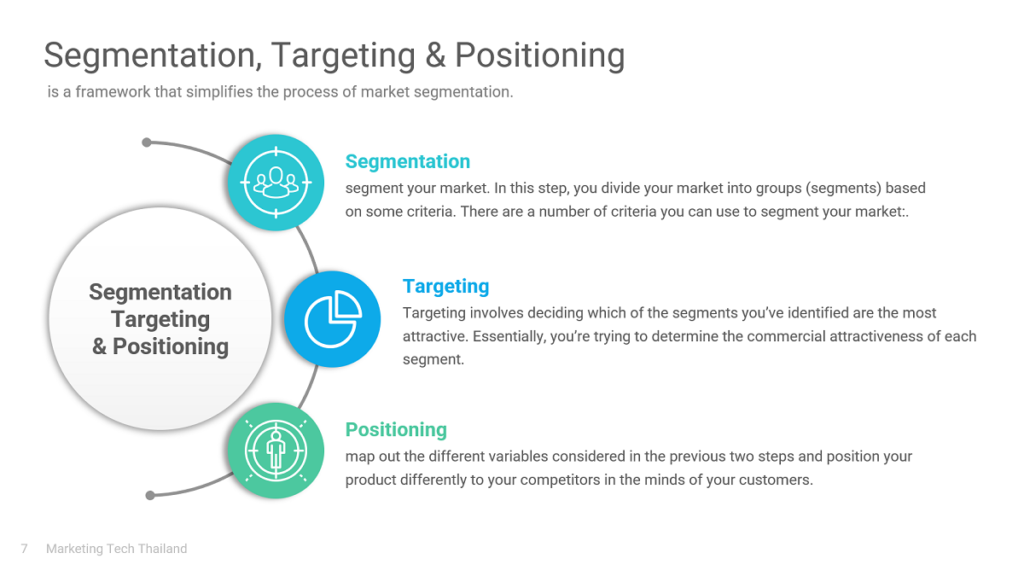 Segmentation, Targeting & Positioning
is a framework that simplifies the process of market segmentation.

Segmentation Targeting & Positioning

Segmentation
segment your market. In this step, you divide your market into groups (segments) based on some criteria. There are a number of criteria you can use to segment your market:.

Targeting
Targeting involves deciding which of the segments you've identified are the most attractive. Essentially, you're trying to determine the commercial attractiveness of each segment.

Positioning
map out the different variables considered in the previous two steps and position your product differently to your competitors in the minds of your customers.

7 Marketing Tech Thailand